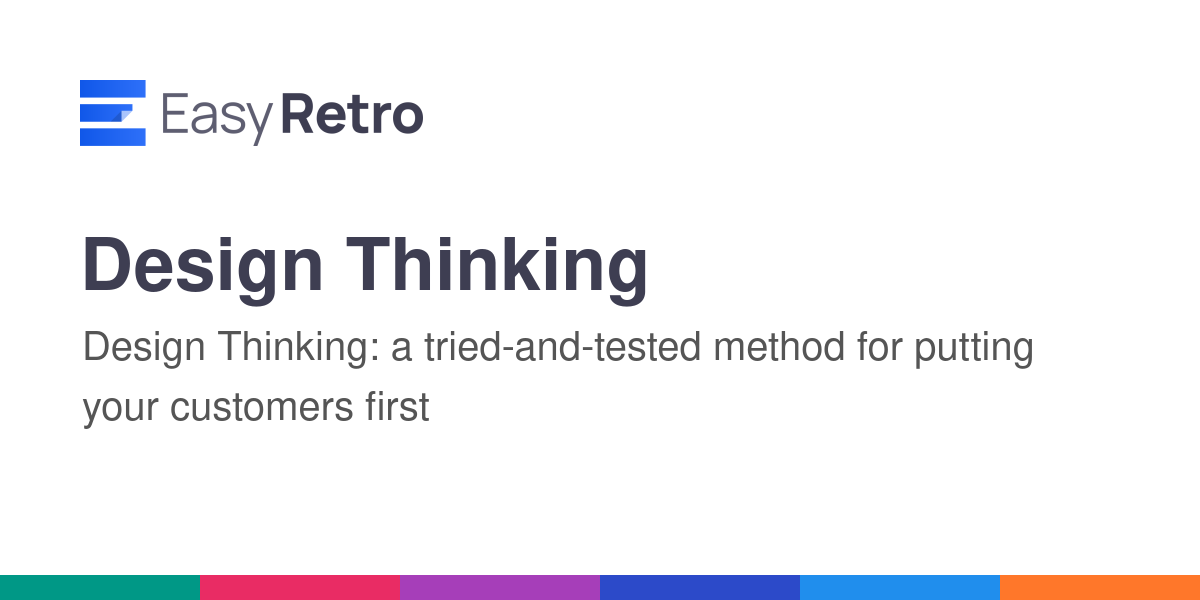 EasyRetro

Design Thinking

Design Thinking: a tried-and-tested method for putting your customers first